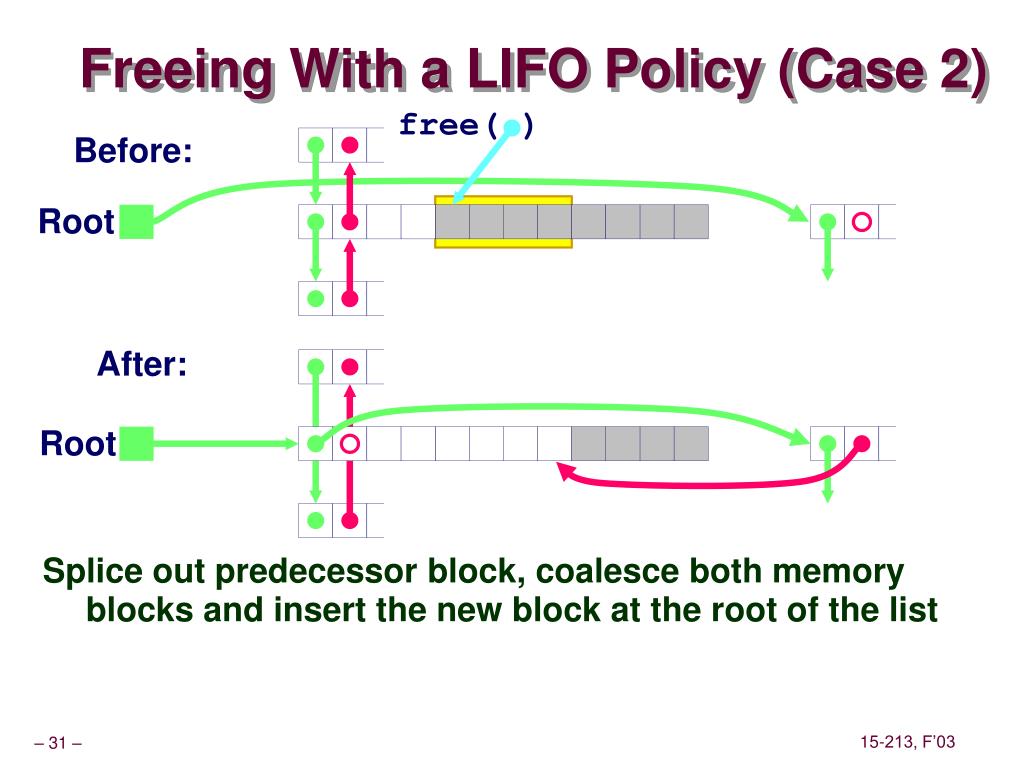 Freeing With a LIFO Policy (Case 2)

free( )

Before:

Root

After:

Root

Splice out predecessor block, coalesce both memory blocks and insert the new block at the root of the list

– 31 –

15-213, F'03